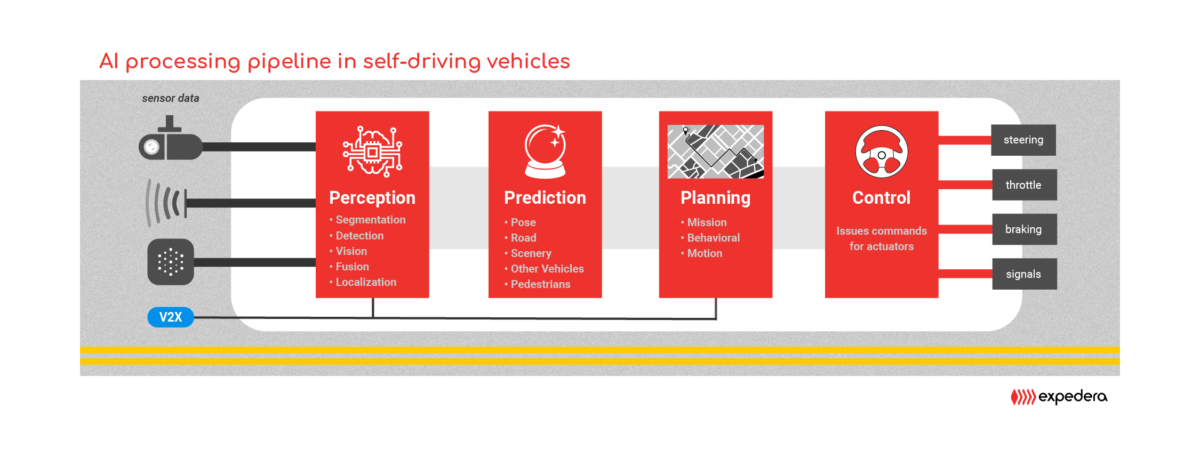 AI processing pipeline in self-driving vehicles

sensor data

V2X

Perception
• Segmentation
• Detection
• Vision
• Fusion
• Localization

Prediction
• Pose
• Road
• Scenery
• Other Vehicles
• Pedestrians

Planning
• Mission
• Behavioral
• Motion

Control
Issues commands for actuators

steering

throttle

braking

signals

expedera